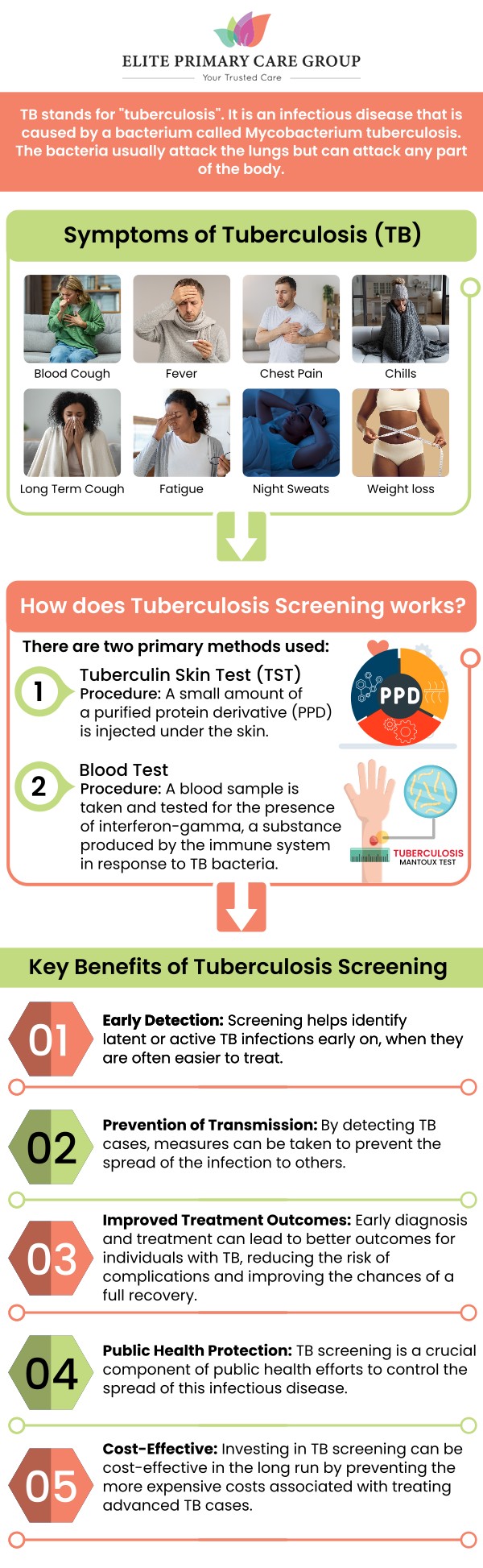 ELITE PRIMARY CARE GROUP
Your Trusted Care

TB stands for "tuberculosis". It is an infectious disease that is caused by a bacterium called Mycobacterium tuberculosis. The bacteria usually attack the lungs but can attack any part of the body.

Symptoms of Tuberculosis (TB)

Blood Cough
Fever
Chest Pain
Chills
Long Term Cough
Fatigue
Night Sweats
Weight loss

How does Tuberculosis Screening works?

There are two primary methods used:

1
Tuberculin Skin Test (TST)
Procedure: A small amount of a purified protein derivative (PPD) is injected under the skin.

PPD

2
Blood Test
Procedure: A blood sample is taken and tested for the presence of interferon-gamma, a substance produced by the immune system in response to TB bacteria.

TUBERCULOSIS
MANTOUX TEST

Key Benefits of Tuberculosis Screening

01
Early Detection: Screening helps identify latent or active TB infections early on, when they are often easier to treat.

02
Prevention of Transmission: By detecting TB cases, measures can be taken to prevent the spread of the infection to others.

03
Improved Treatment Outcomes: Early diagnosis and treatment can lead to better outcomes for individuals with TB, reducing the risk of complications and improving the chances of a full recovery.

04
Public Health Protection: TB screening is a crucial component of public health efforts to control the spread of this infectious disease.

05
Cost-Effective: Investing in TB screening can be cost-effective in the long run by preventing the more expensive costs associated with treating advanced TB cases.